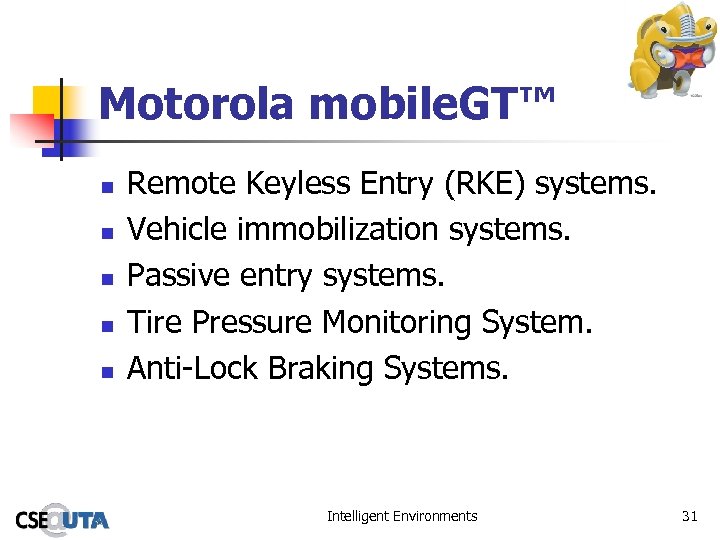 Motorola mobileGT™

- Remote Keyless Entry (RKE) systems.
- Vehicle immobilization systems.
- Passive entry systems.
- Tire Pressure Monitoring System.
- Anti-Lock Braking Systems.

CSE@UTA

Intelligent Environments

31